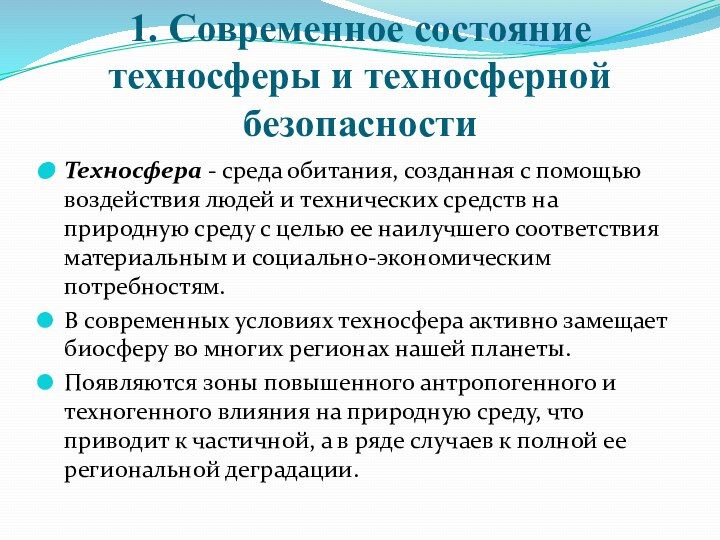 1. Современное состояние техносферы и техносферной безопасности

Техносфера - среда обитания, созданная с помощью воздействия людей и технических средств на природную среду с целью ее наилучшего соответствия материальным и социально-экономическим потребностям.

В современных условиях техносфера активно замещает биосферу во многих регионах нашей планеты.

Появляются зоны повышенного антропогенного и техногенного влияния на природную среду, что приводит к частичной, а в ряде случаев к полной ее региональной деградации.